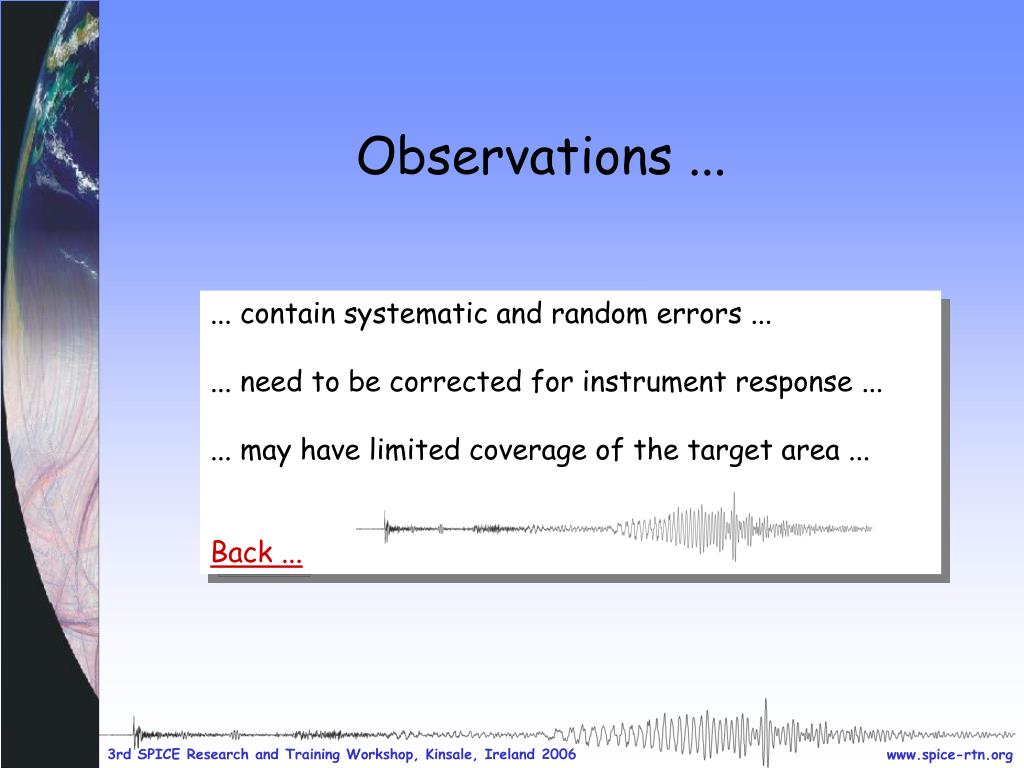 Observations ...

... contain systematic and random errors ...

... need to be corrected for instrument response ...

... may have limited coverage of the target area ...

Back ...

3rd SPICE Research and Training Workshop, Kinsale, Ireland 2006

www.spice-rtn.org